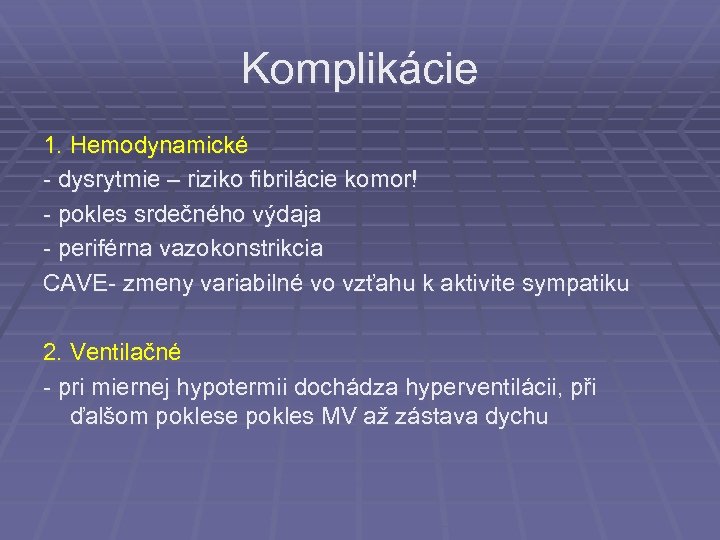 Komplikácie

1. Hemodynamické
- dysrytmie – riziko fibrilácie komor!
- pokles srdečného výdaja
- periférna vazokonstrikcia
CAVE- zmeny variabilné vo vzťahu k aktivite sympatiku

2. Ventilačné
- pri miernej hypotermii dochádza hyperventilácii, při ďalšom poklese pokles MV až zástava dychu